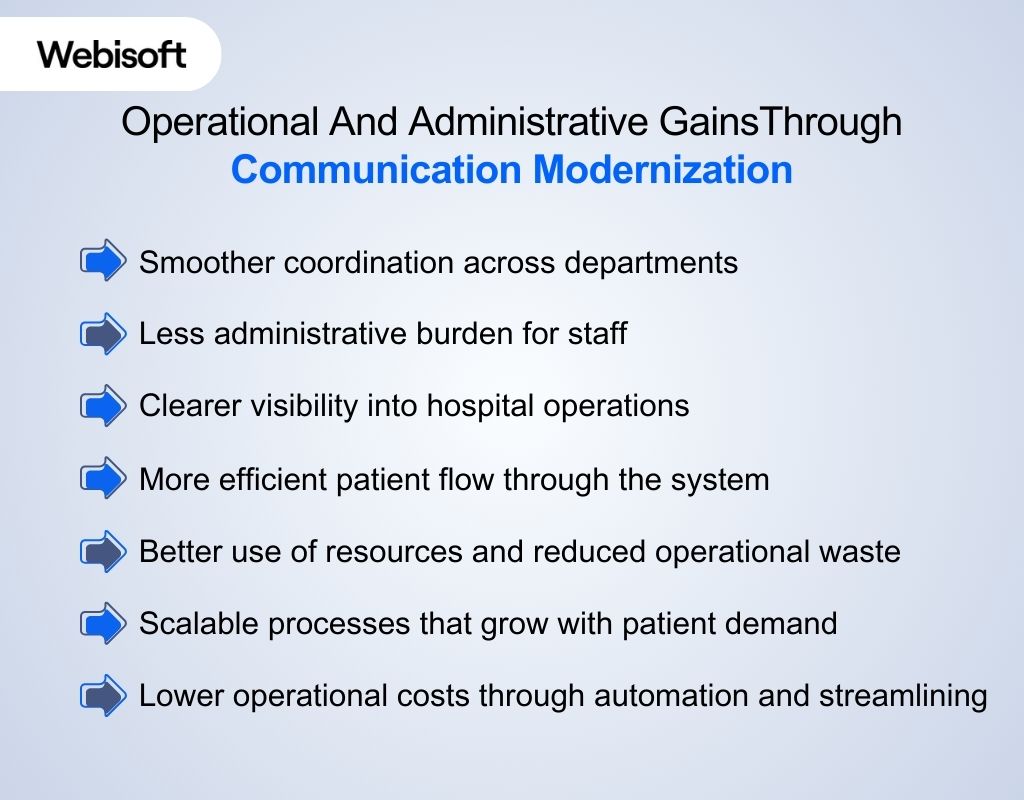 Webisoft

Operational And Administrative GainsThrough Communication Modernization

Smoother coordination across departments

Less administrative burden for staff

Clearer visibility into hospital operations

More efficient patient flow through the system

Better use of resources and reduced operational waste

Scalable processes that grow with patient demand

Lower operational costs through automation and streamlining